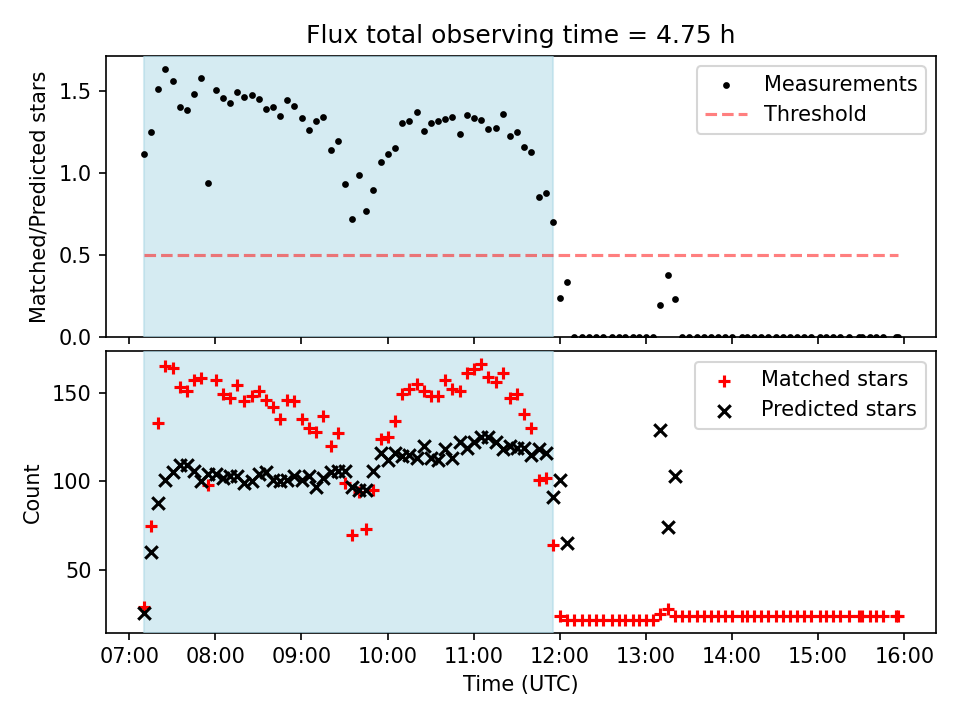 Flux total observing time = 4.75 h

Matched/Predicted stars

1.5
1.0
0.5
0.0

Measurements
Threshold

Count

150
100
50

Matched stars
Predicted stars

07:00 08:00 09:00 10:00 11:00 12:00 13:00 14:00 15:00 16:00

Time (UTC)